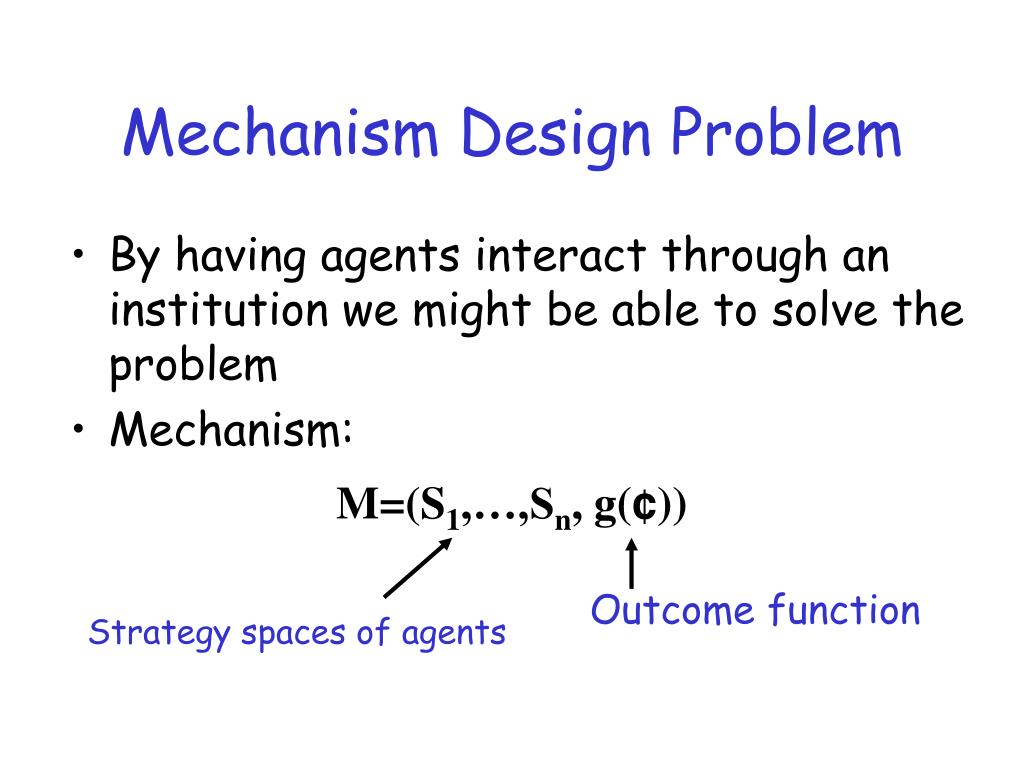 Mechanism Design Problem

• By having agents interact through an institution we might be able to solve the problem
• Mechanism:

$M=(S_1,\ldots,S_n, g(¢))$

Strategy spaces of agents

Outcome function